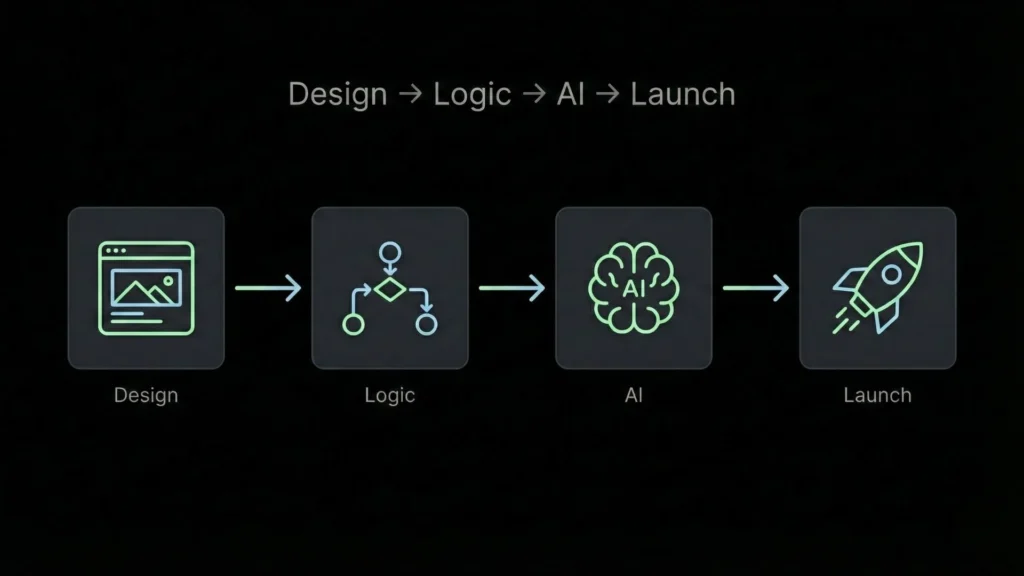 Design → Logic → AI → Launch

AI

Design

Logic

AI

Launch